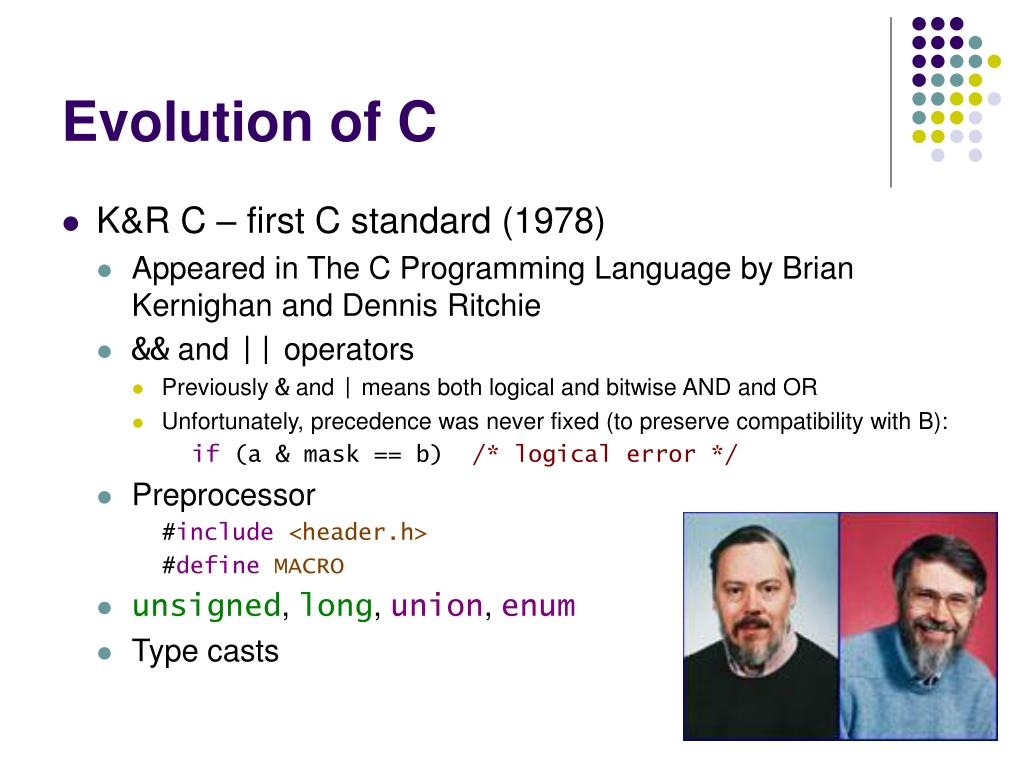 Evolution of C

- K&R C – first C standard (1978)
  - Appeared in The C Programming Language by Brian Kernighan and Dennis Ritchie
  - && and || operators
    - Previously & and | means both logical and bitwise AND and OR
    - Unfortunately, precedence was never fixed (to preserve compatibility with B):
      if (a & mask == b) /* logical error */
  - Preprocessor
    #include <header.h>
    #define MACRO
  - unsigned, long, union, enum
  - Type casts